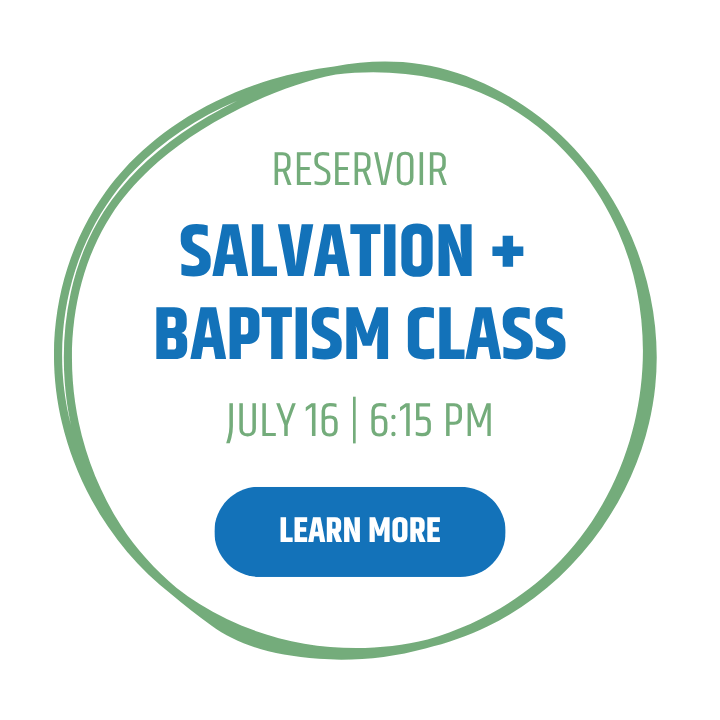 RESERVOIR

SALVATION + BAPTISM CLASS

JULY 16 | 6:15 PM

LEARN MORE